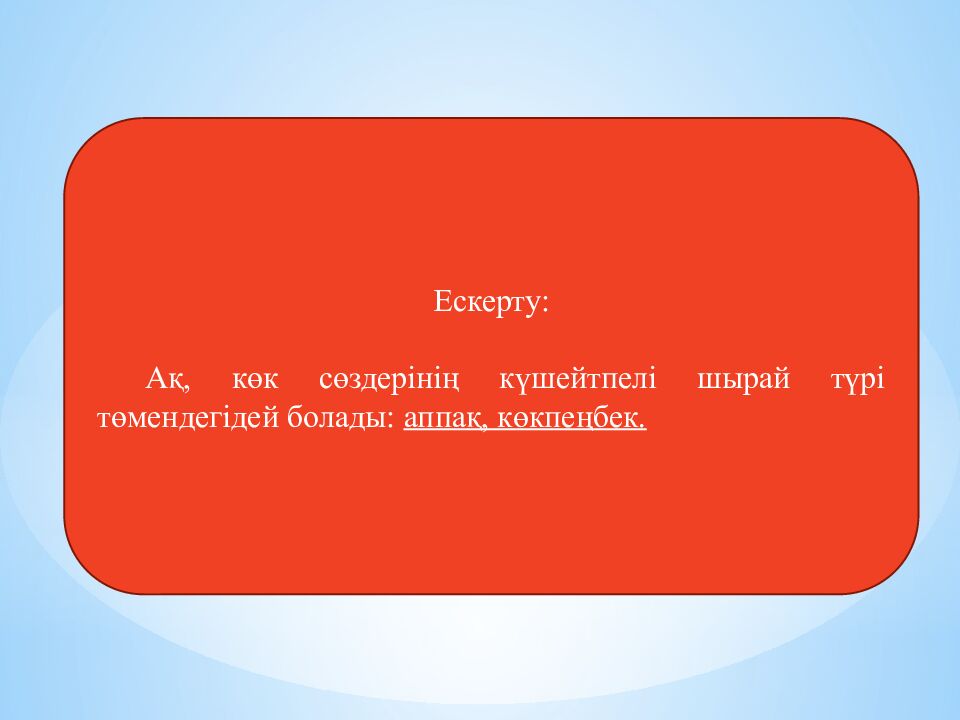 Ескерту:

Ақ, көк сөздерінің күшейтпелі шырай түрі төмендегідей болады: аппақ, көкпеңбек.